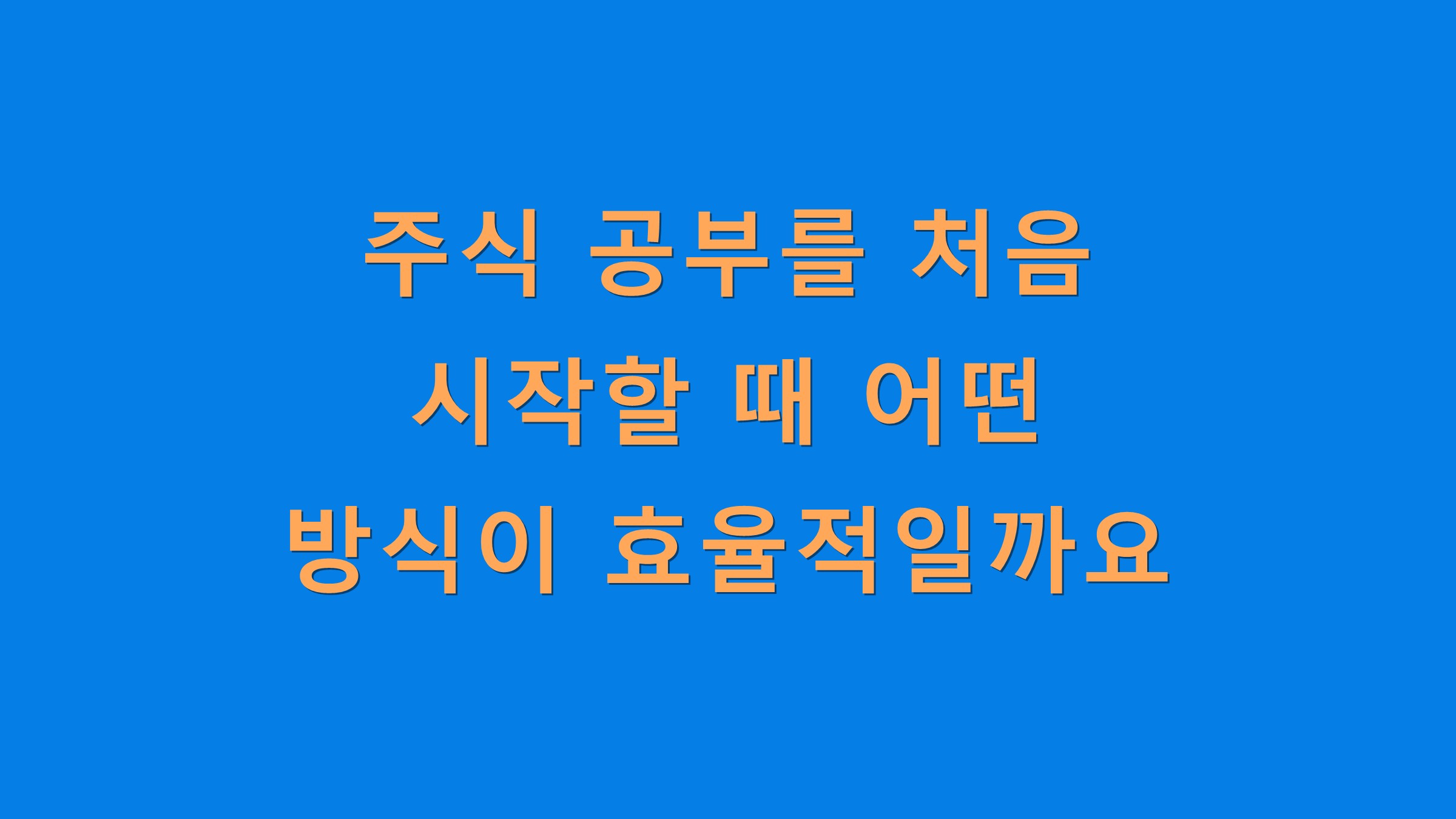 주식 공부를 처음 시작할 때 어떤 방식이 효율적일까요